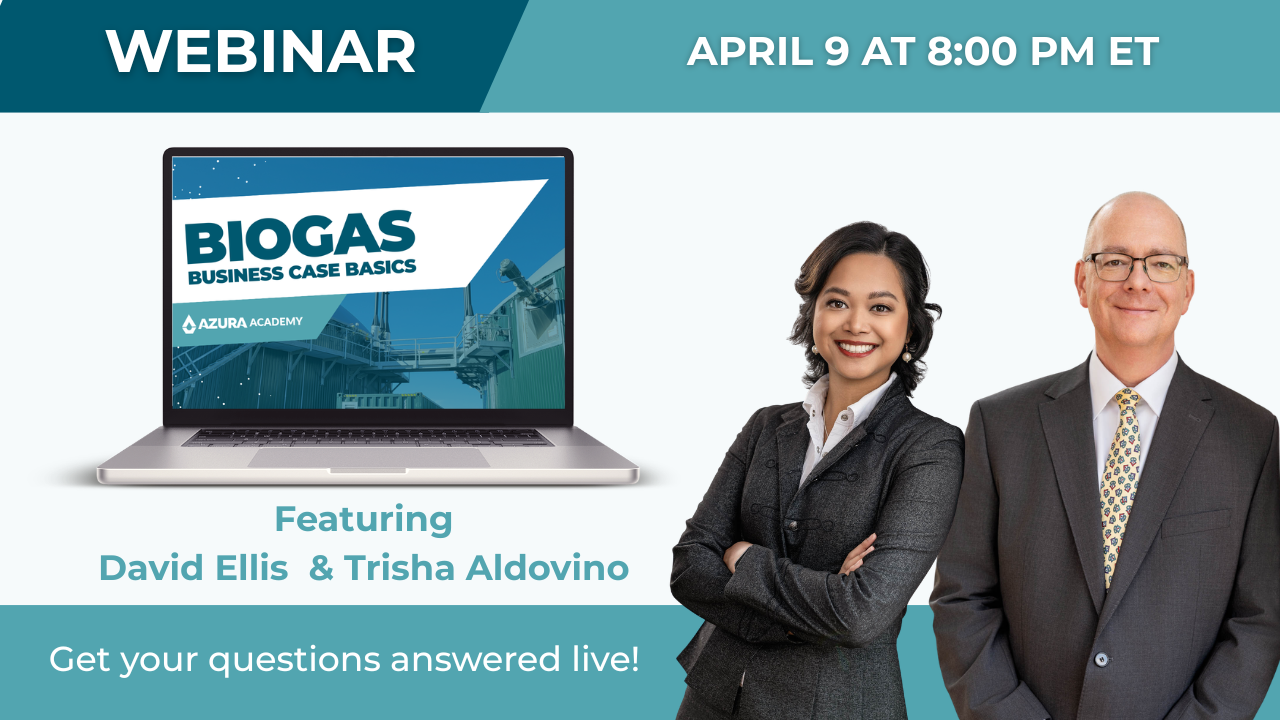 WEBINAR

APRIL 9 AT 8:00 PM ET

BIOGAS
BUSINESS CASE BASICS

AZURA ACADEMY

Featuring
David Ellis & Trisha Aldovino

Get your questions answered live!